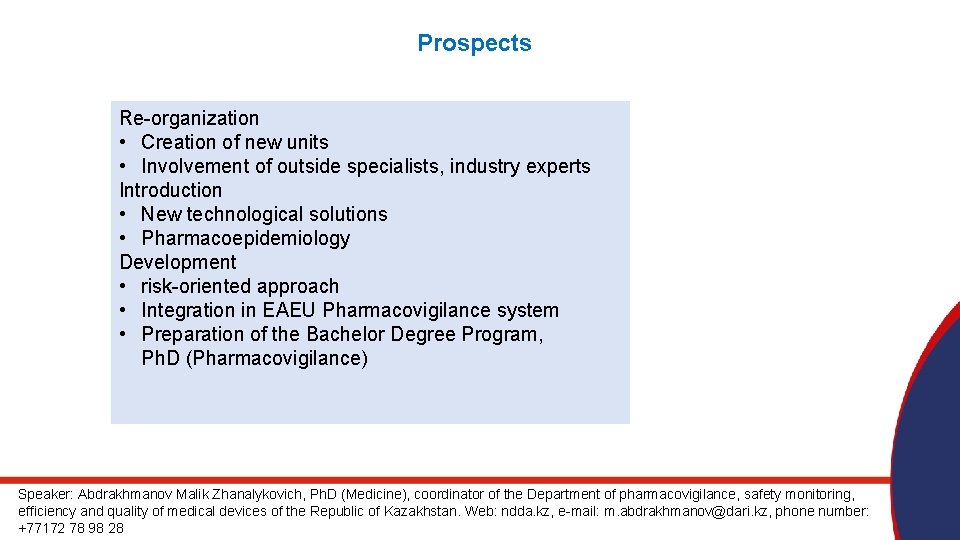 Prospects

Re-organization
• Creation of new units
• Involvement of outside specialists, industry experts
Introduction
• New technological solutions
• Pharmacoepidemiology
Development
• risk-oriented approach
• Integration in EAEU Pharmacovigilance system
• Preparation of the Bachelor Degree Program, PhD (Pharmacovigilance)

Speaker: Abdrakhmanov Malik Zhanalykovich, PhD (Medicine), coordinator of the Department of pharmacovigilance, safety monitoring, efficiency and quality of medical devices of the Republic of Kazakhstan. Web: ndda.kz, e-mail: m.abdrakhmanov@dari.kz, phone number: +77172 78 98 28